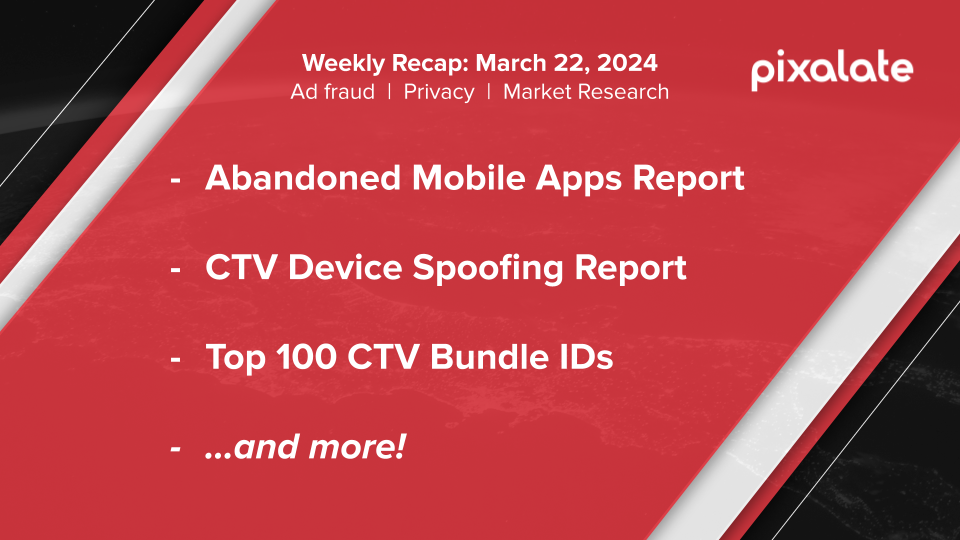 Weekly Recap: March 22, 2024
Ad fraud | Privacy | Market Research

pixalate

- Abandoned Mobile Apps Report

- CTV Device Spoofing Report

- Top 100 CTV Bundle IDs

- ...and more!